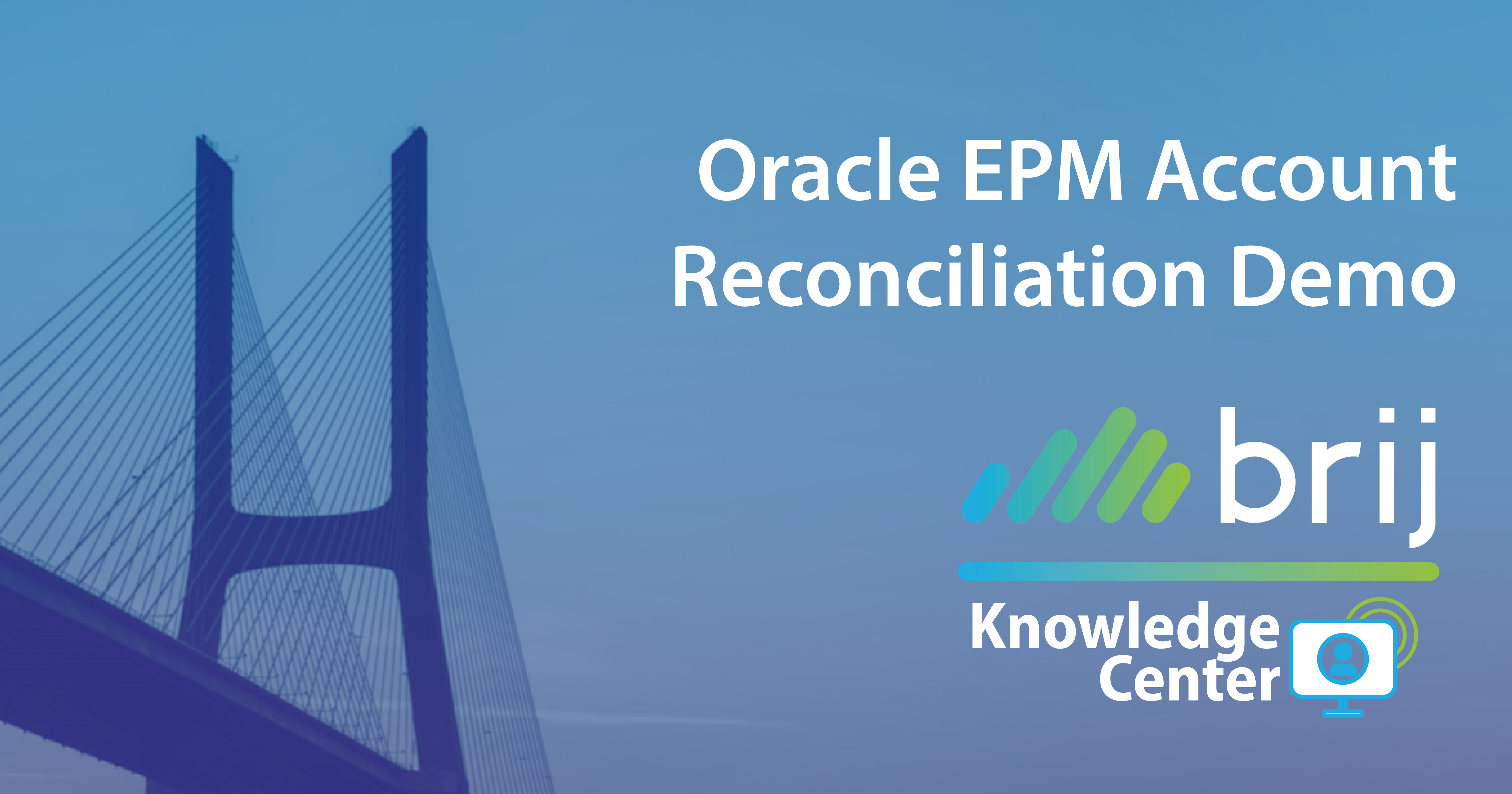 Oracle EPM Account Reconciliation Demo

brij

Knowledge Center